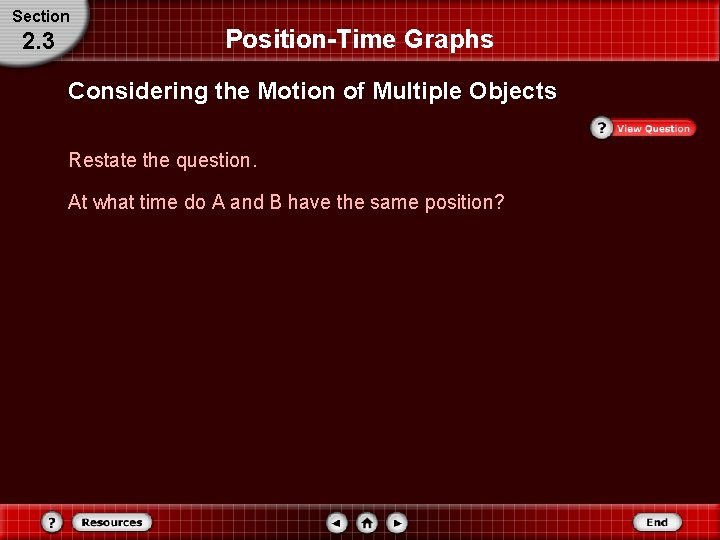 Section
2.3

Position-Time Graphs

Considering the Motion of Multiple Objects

? View Question

Restate the question.

At what time do A and B have the same position?

? Resources

End